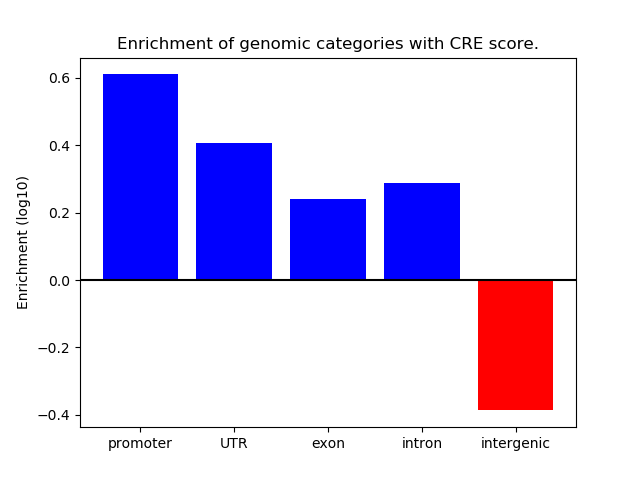 Enrichment of genomic categories with CRE score.

Enrichment (log10)

0.6
0.4
0.2
0.0
−0.2
−0.4

promoter
UTR
exon
intron
intergenic